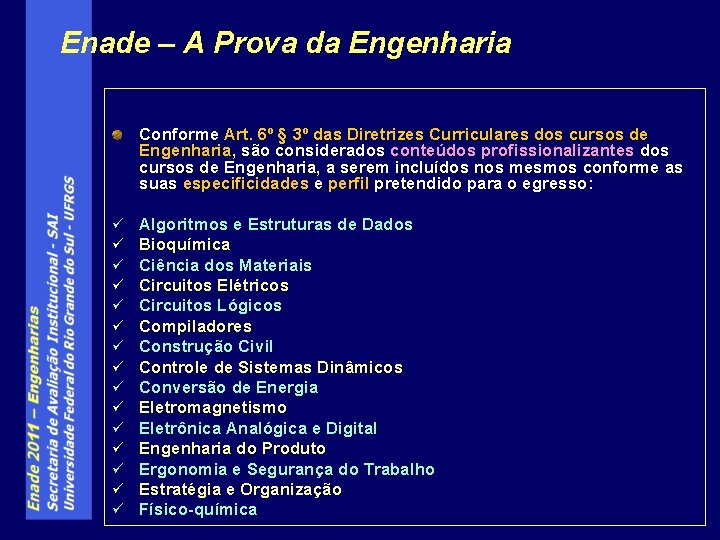 Enade – A Prova da Engenharia

Conforme Art. 6º § 3º das Diretrizes Curriculares dos cursos de Engenharia, são considerados conteúdos profissionalizantes dos cursos de Engenharia, a serem incluídos nos mesmos conforme as suas especificidades e perfil pretendido para o egresso:

✓ Algoritmos e Estruturas de Dados
✓ Bioquímica
✓ Ciência dos Materiais
✓ Circuitos Elétricos
✓ Circuitos Lógicos
✓ Compiladores
✓ Construção Civil
✓ Controle de Sistemas Dinâmicos
✓ Conversão de Energia
✓ Eletromagnetismo
✓ Eletrônica Analógica e Digital
✓ Engenharia do Produto
✓ Ergonomia e Segurança do Trabalho
✓ Estratégia e Organização
✓ Físico-química

Enade 2011 – Engenharias
Secretaria de Avaliação Institucional - SAI
Universidade Federal do Rio Grande do Sul - UFRGS